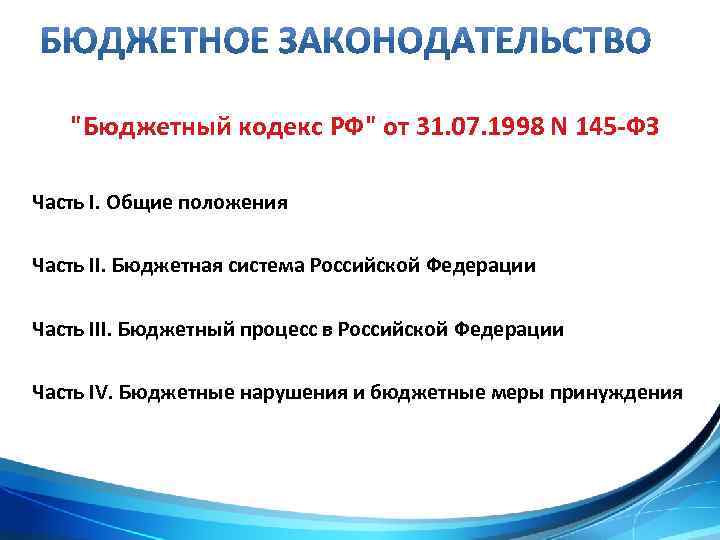 БЮДЖЕТНОЕ ЗАКОНОДАТЕЛЬСТВО

"Бюджетный кодекс РФ" от 31.07.1998 N 145-ФЗ

Часть I. Общие положения

Часть II. Бюджетная система Российской Федерации

Часть III. Бюджетный процесс в Российской Федерации

Часть IV. Бюджетные нарушения и бюджетные меры принуждения